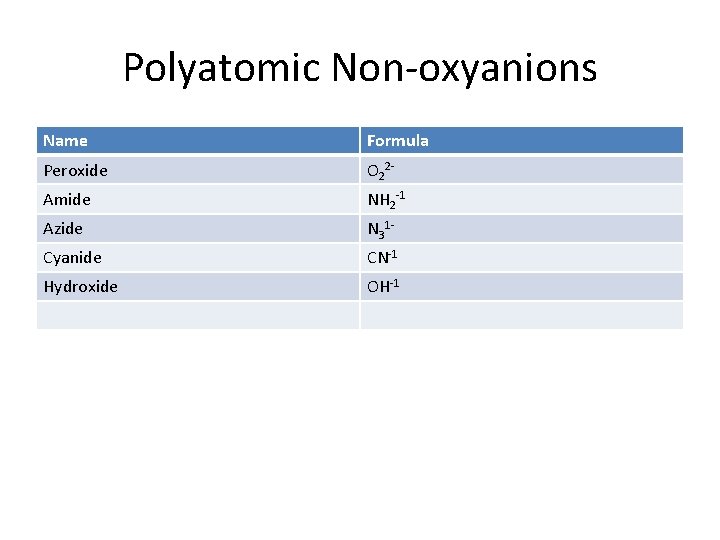 Polyatomic Non-oxyanions

| Name | Formula |
|---|---|
| Peroxide | $O_2^{2-}$ |
| Amide | $NH_2^{-1}$ |
| Azide | $N_3^{1-}$ |
| Cyanide | $CN^{-1}$ |
| Hydroxide | $OH^{-1}$ |
| | |